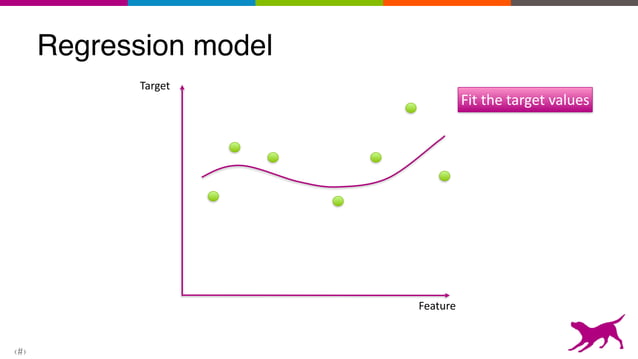 Regression model

Target

Fit the target values

Feature

‹#›